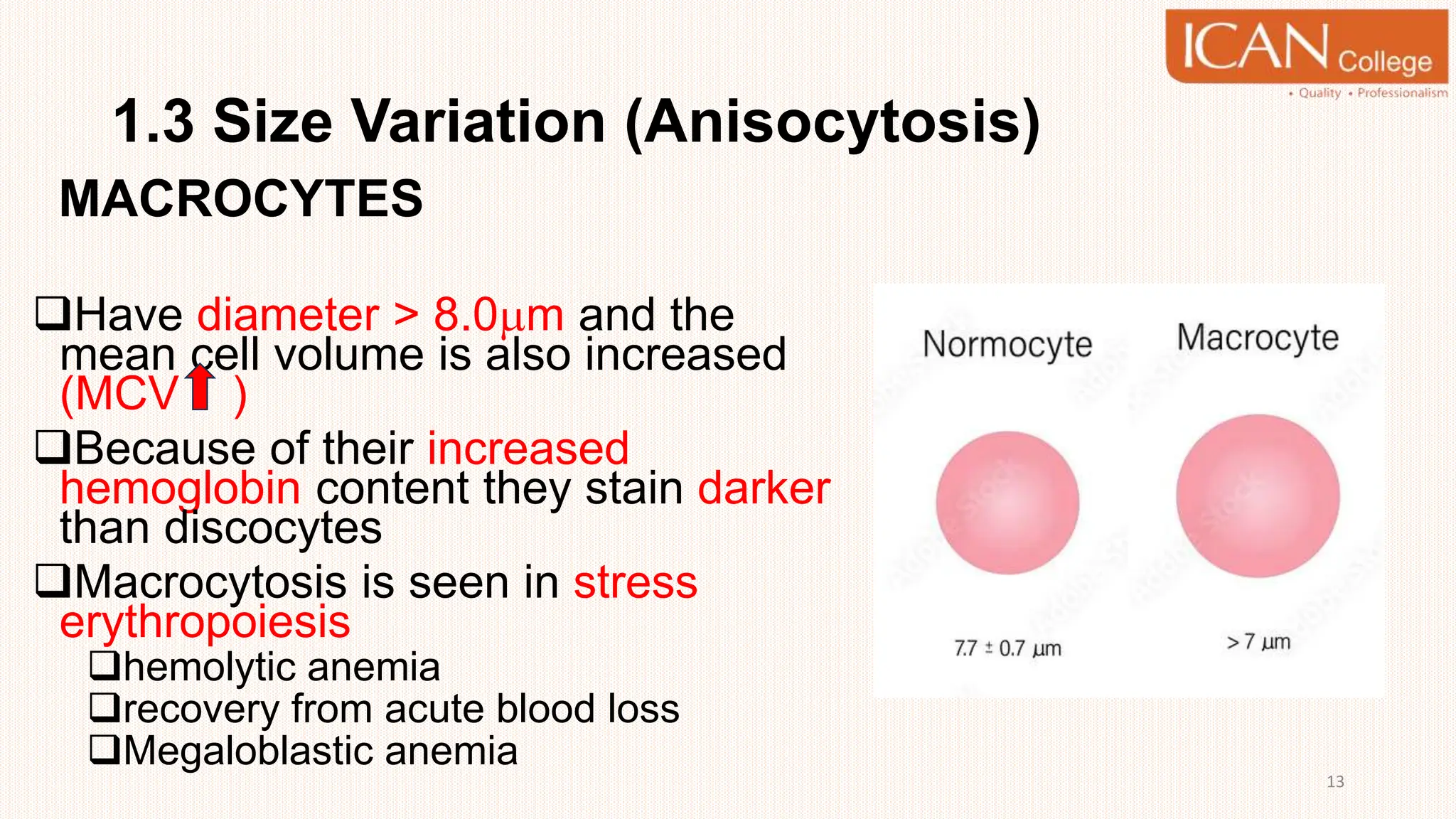 ICAN College
• Quality • Professionalism

1.3 Size Variation (Anisocytosis)

MACROCYTES

❑Have diameter > 8.0µm and the mean cell volume is also increased (MCV⬆ )

❑Because of their increased hemoglobin content they stain darker than discocytes

❑Macrocytosis is seen in stress erythropoiesis

❑hemolytic anemia

❑recovery from acute blood loss

❑Megaloblastic anemia

Normocyte

Macrocyte

7.7 ± 0.7 µm

> 7 µm

13